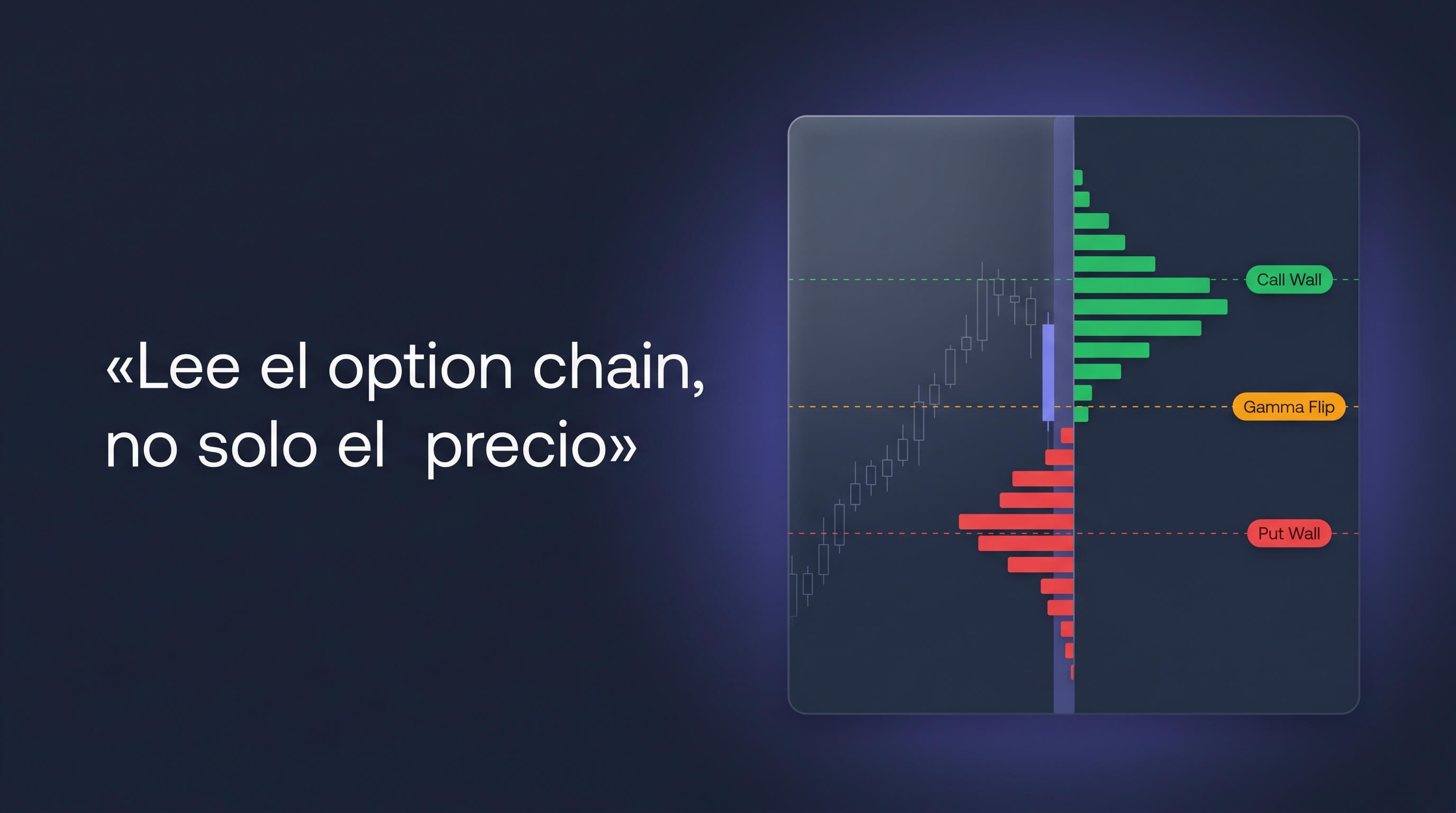 «Lee el option chain, no solo el precio»

Call Wall

Gamma Flip

Put Wall